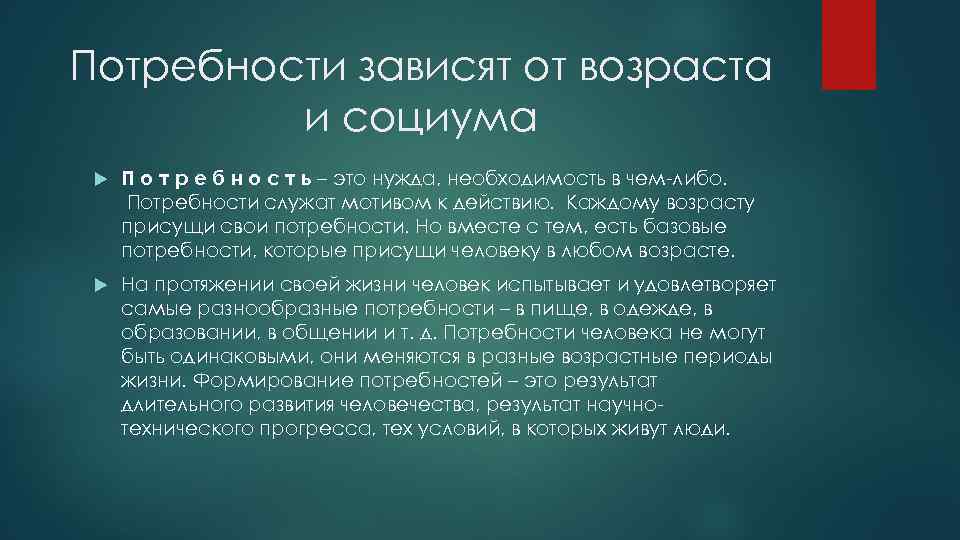 Потребности зависят от возраста и социума

Потребность – это нужда, необходимость в чем-либо. Потребности служат мотивом к действию. Каждому возрасту присущи свои потребности. Но вместе с тем, есть базовые потребности, которые присущи человеку в любом возрасте.

На протяжении своей жизни человек испытывает и удовлетворяет самые разнообразные потребности – в пище, в одежде, в образовании, в общении и т. д. Потребности человека не могут быть одинаковыми, они меняются в разные возрастные периоды жизни. Формирование потребностей – это результат длительного развития человечества, результат научно-технического прогресса, тех условий, в которых живут люди.